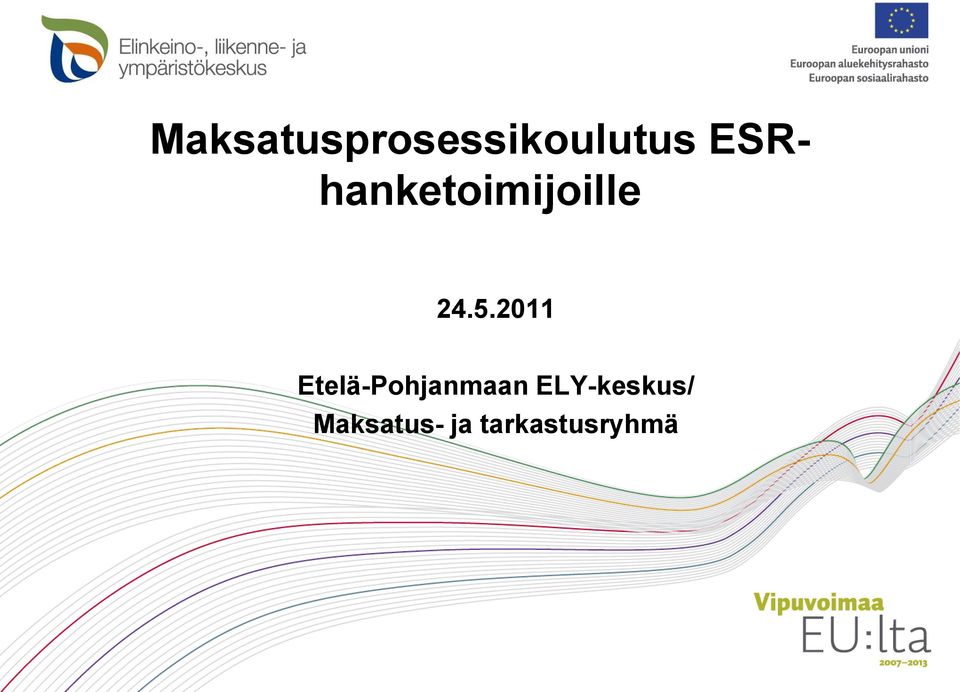 Elinkeino-, liikenne- ja ympäristökeskus

Euroopan unioni
Euroopan aluekehitysrahasto
Euroopan sosiaalirahasto

Maksatusprosessikoulutus ESR-hanketoimijoille

24.5.2011

Etelä-Pohjanmaan ELY-keskus/
Maksatus- ja tarkastusryhmä

Vipuvoimaa
EU:lta
2007–2013